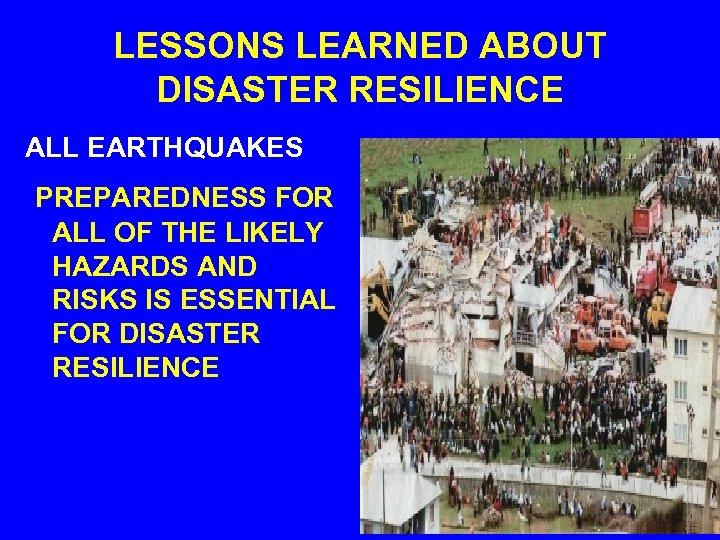 LESSONS LEARNED ABOUT DISASTER RESILIENCE

ALL EARTHQUAKES

PREPAREDNESS FOR ALL OF THE LIKELY HAZARDS AND RISKS IS ESSENTIAL FOR DISASTER RESILIENCE